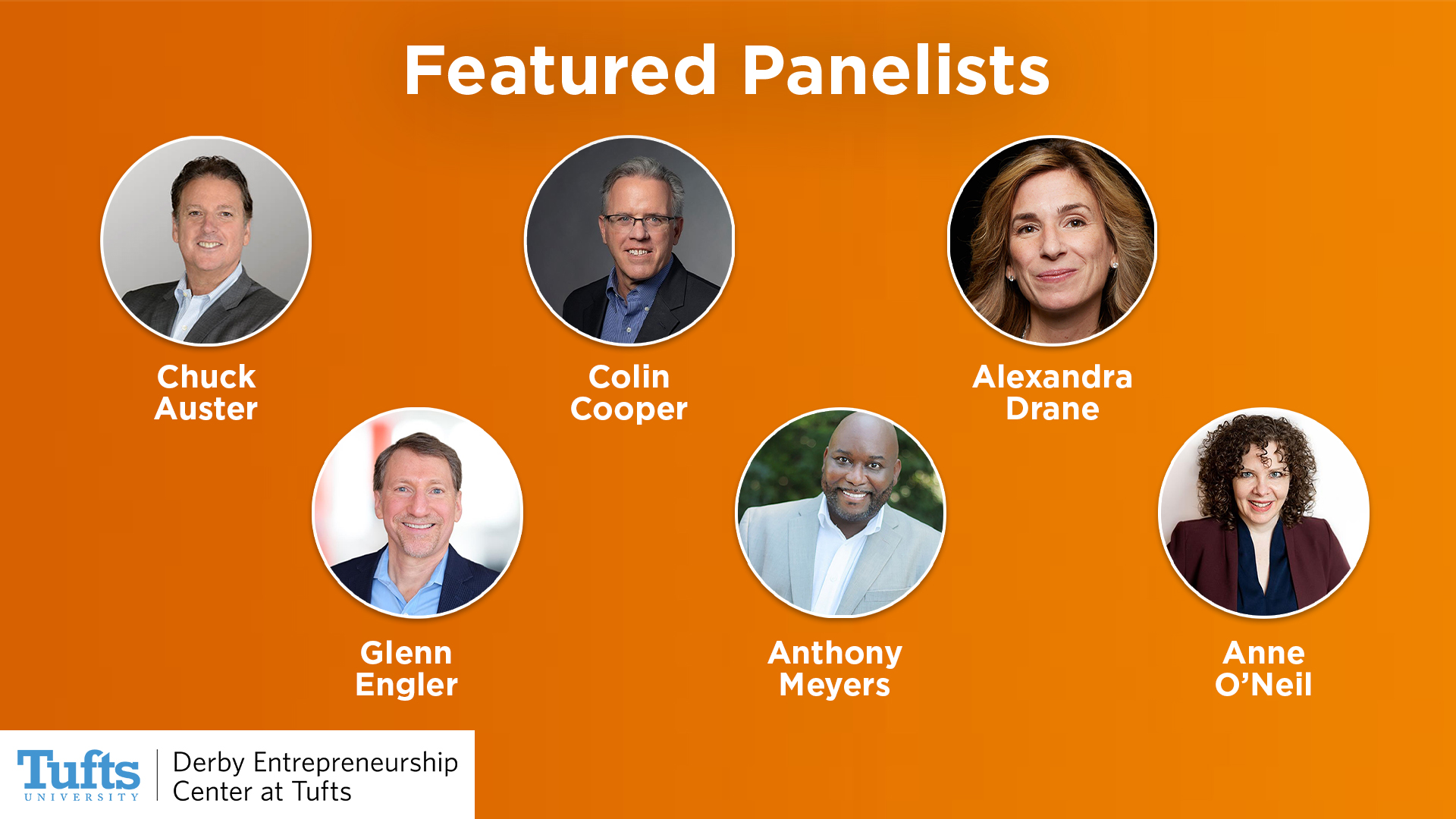 Featured Panelists

Chuck Auster

Colin Cooper

Alexandra Drane

Glenn Engler

Anthony Meyers

Anne O'Neil

Tufts UNIVERSITY

Derby Entrepreneurship Center at Tufts